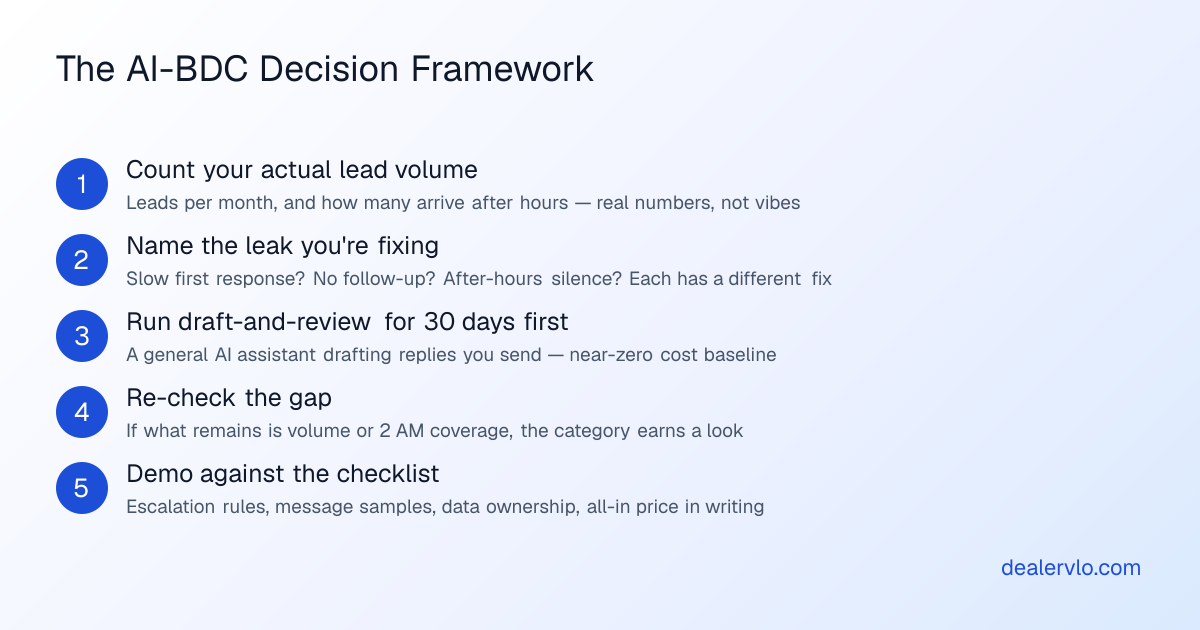 The AI-BDC Decision Framework

1
Count your actual lead volume
Leads per month, and how many arrive after hours — real numbers, not vibes

2
Name the leak you're fixing
Slow first response? No follow-up? After-hours silence? Each has a different fix

3
Run draft-and-review for 30 days first
A general AI assistant drafting replies you send — near-zero cost baseline

4
Re-check the gap
If what remains is volume or 2 AM coverage, the category earns a look

5
Demo against the checklist
Escalation rules, message samples, data ownership, all-in price in writing

dealervlo.com